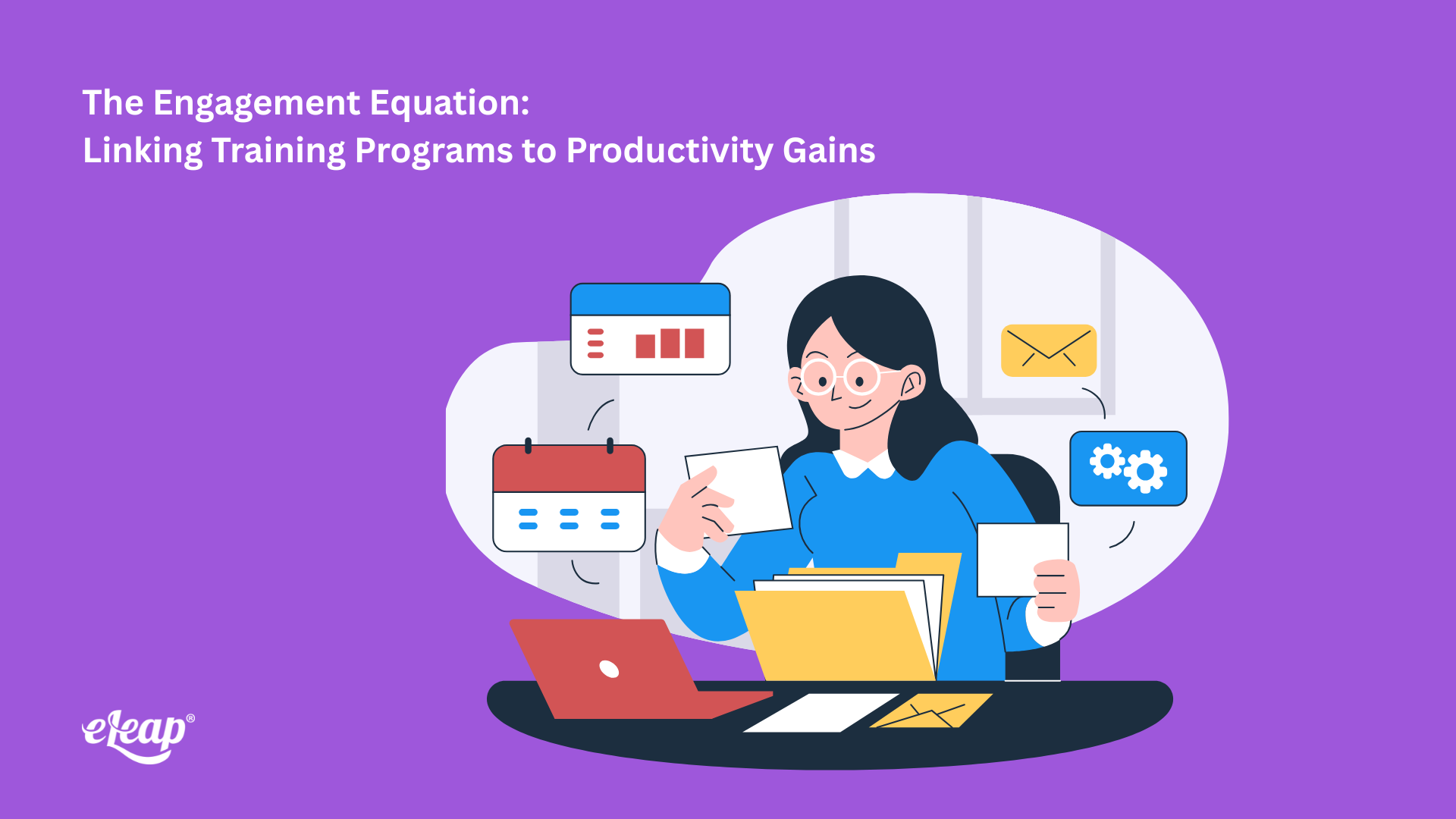 The Engagement Equation:
Linking Training Programs to Productivity Gains

eLeap®